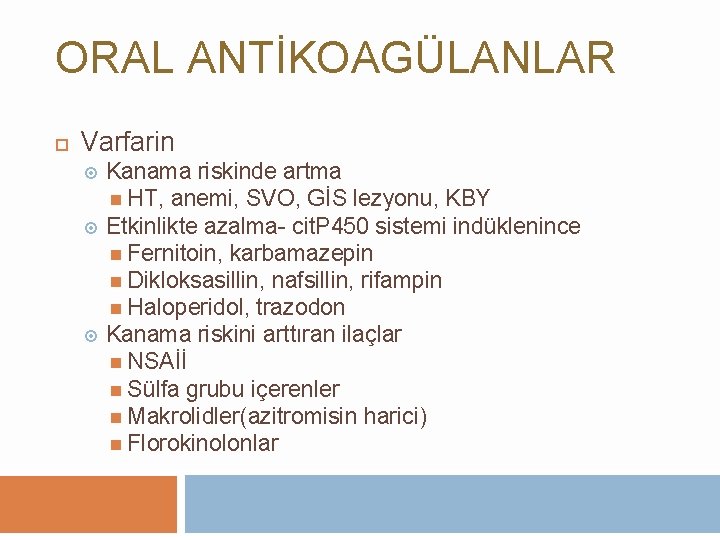 ORAL ANTİKOAGÜLANLAR

Varfarin
Kanama riskinde artma
HT, anemi, SVO, GİS lezyonu, KBY
Etkinlikte azalma- citP450 sistemi indüklenince
Fernitoin, karbamazepin
Dikloksasillin, nafsillin, rifampin
Haloperidol, trazodon
Kanama riskini arttıran ilaçlar
NSAİİ
Sülfa grubu içerenler
Makrolidler(azitromisin harici)
Florokinolonlar